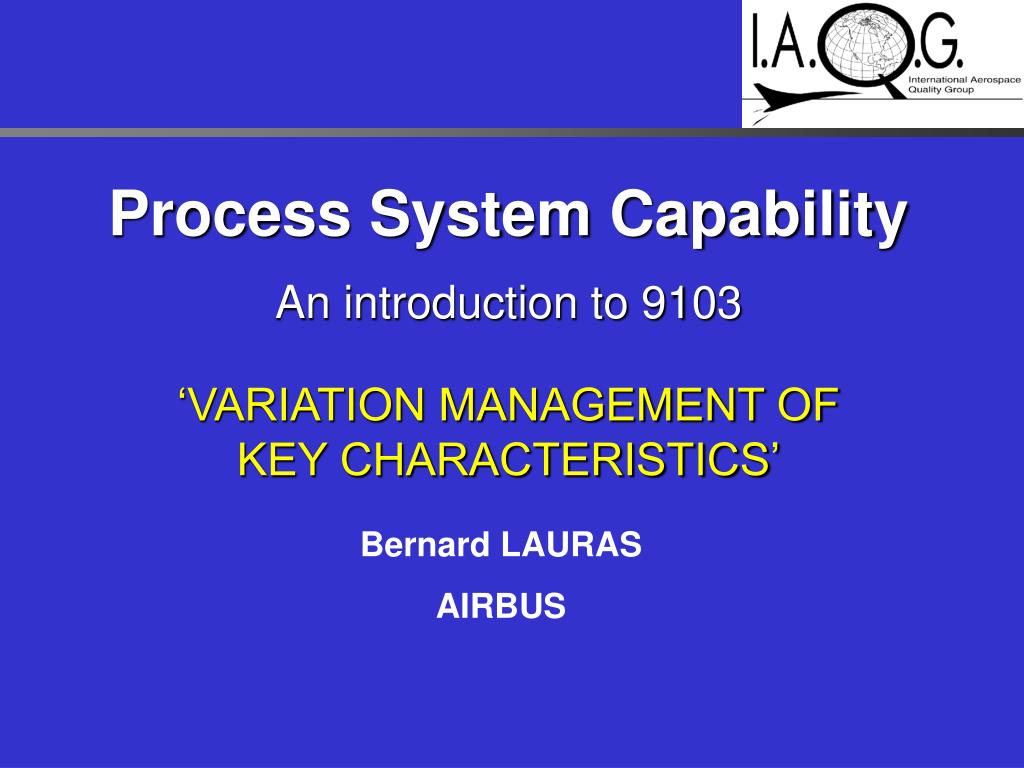 I.A.Q.G.
International Aerospace Quality Group

Process System Capability

An introduction to 9103

‘VARIATION MANAGEMENT OF KEY CHARACTERISTICS’

Bernard LAURAS

AIRBUS